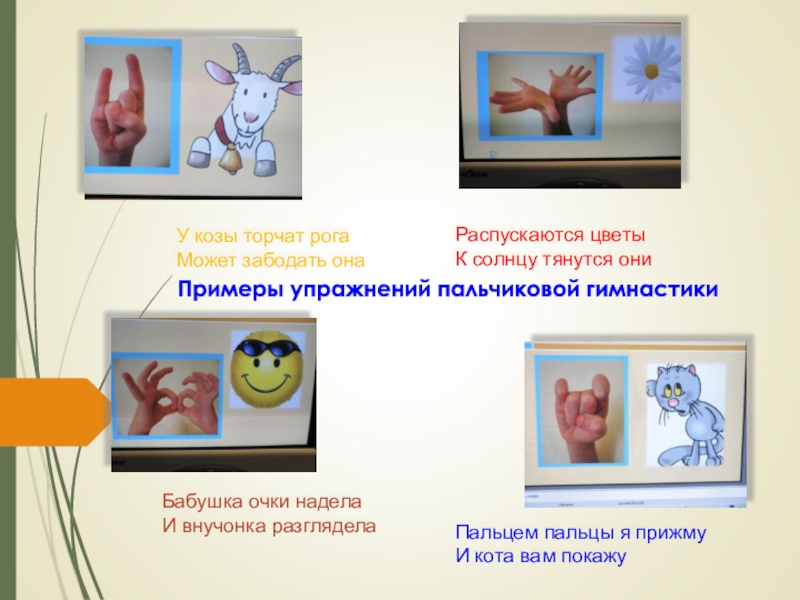 У козы торчат рога
Может забодать она

Распускаются цветы
К солнцу тянутся они

Примеры упражнений пальчиковой гимнастики

Бабушка очки надела
И внучонка разглядела

Пальцем пальцы я прижму
И кота вам покажу